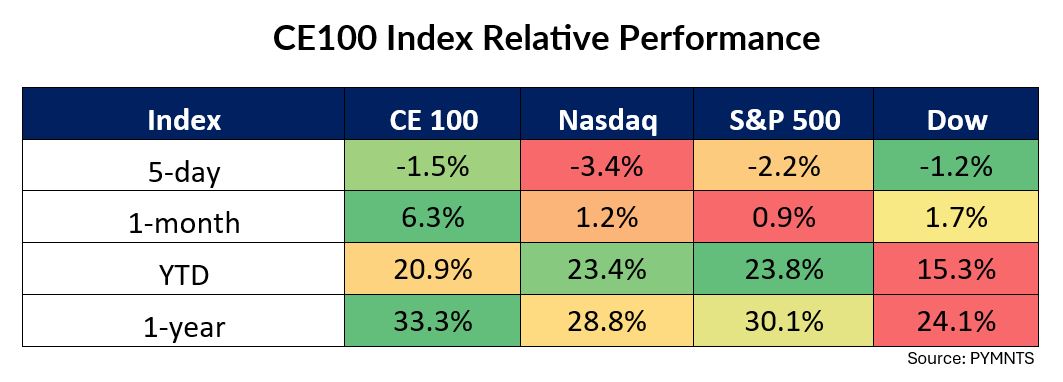 CE100 Index Relative Performance

| Index | CE 100 | Nasdaq | S&P 500 | Dow |
|---|---|---|---|---|
| 5-day | -1.5% | -3.4% | -2.2% | -1.2% |
| 1-month | 6.3% | 1.2% | 0.9% | 1.7% |
| YTD | 20.9% | 23.4% | 23.8% | 15.3% |
| 1-year | 33.3% | 28.8% | 30.1% | 24.1% |

Source: PYMNTS